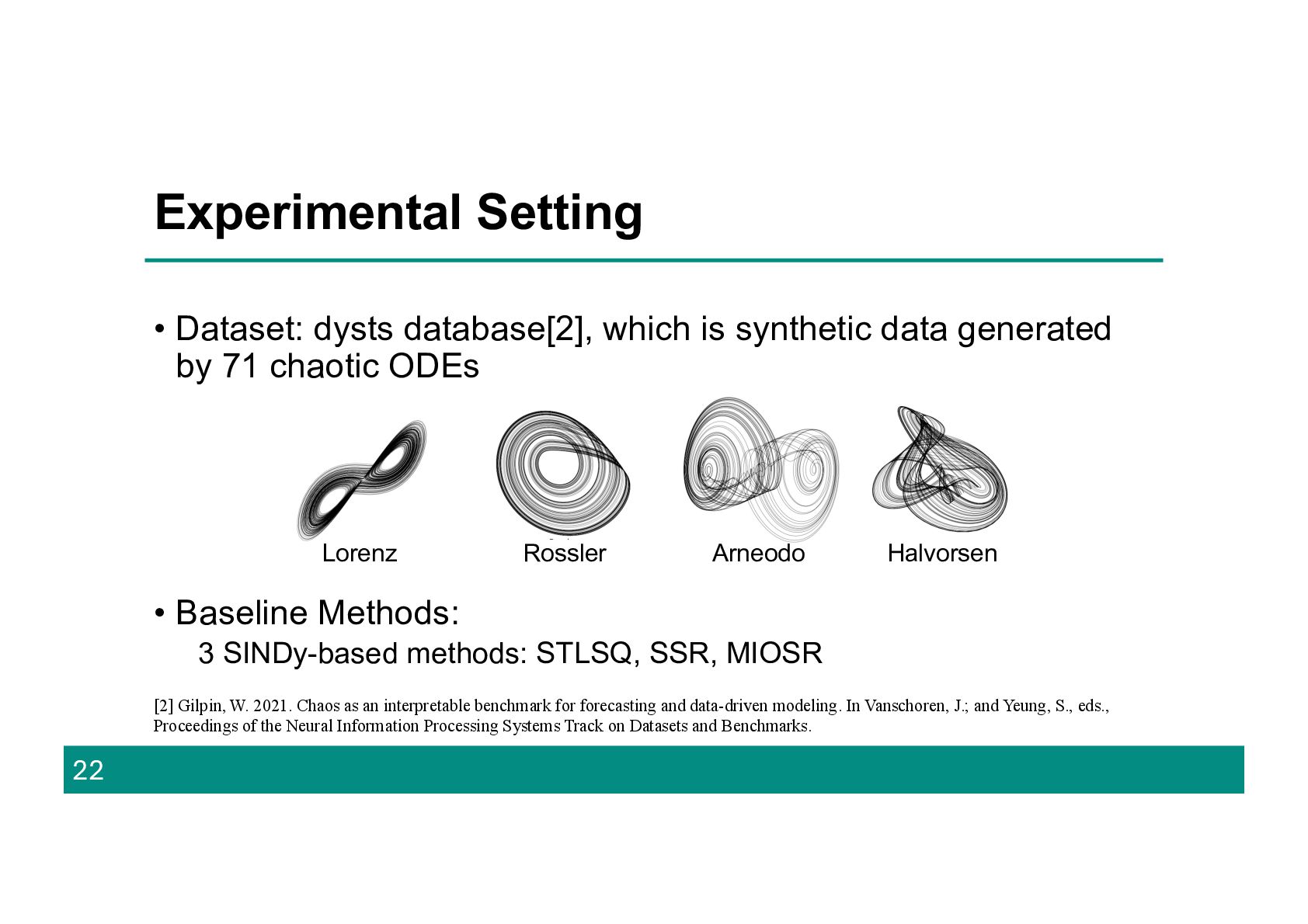 Experimental Setting

• Dataset: dysts database[2], which is synthetic data generated by 71 chaotic ODEs

Lorenz

Rossler

Arneodo

Halvorsen

• Baseline Methods:

3 SINDy-based methods: STLSQ, SSR, MIOSR

[2] Gilpin, W. 2021. Chaos as an interpretable benchmark for forecasting and data-driven modeling. In Vanschoren, J.; and Yeung, S., eds., Proceedings of the Neural Information Processing Systems Track on Datasets and Benchmarks.

22